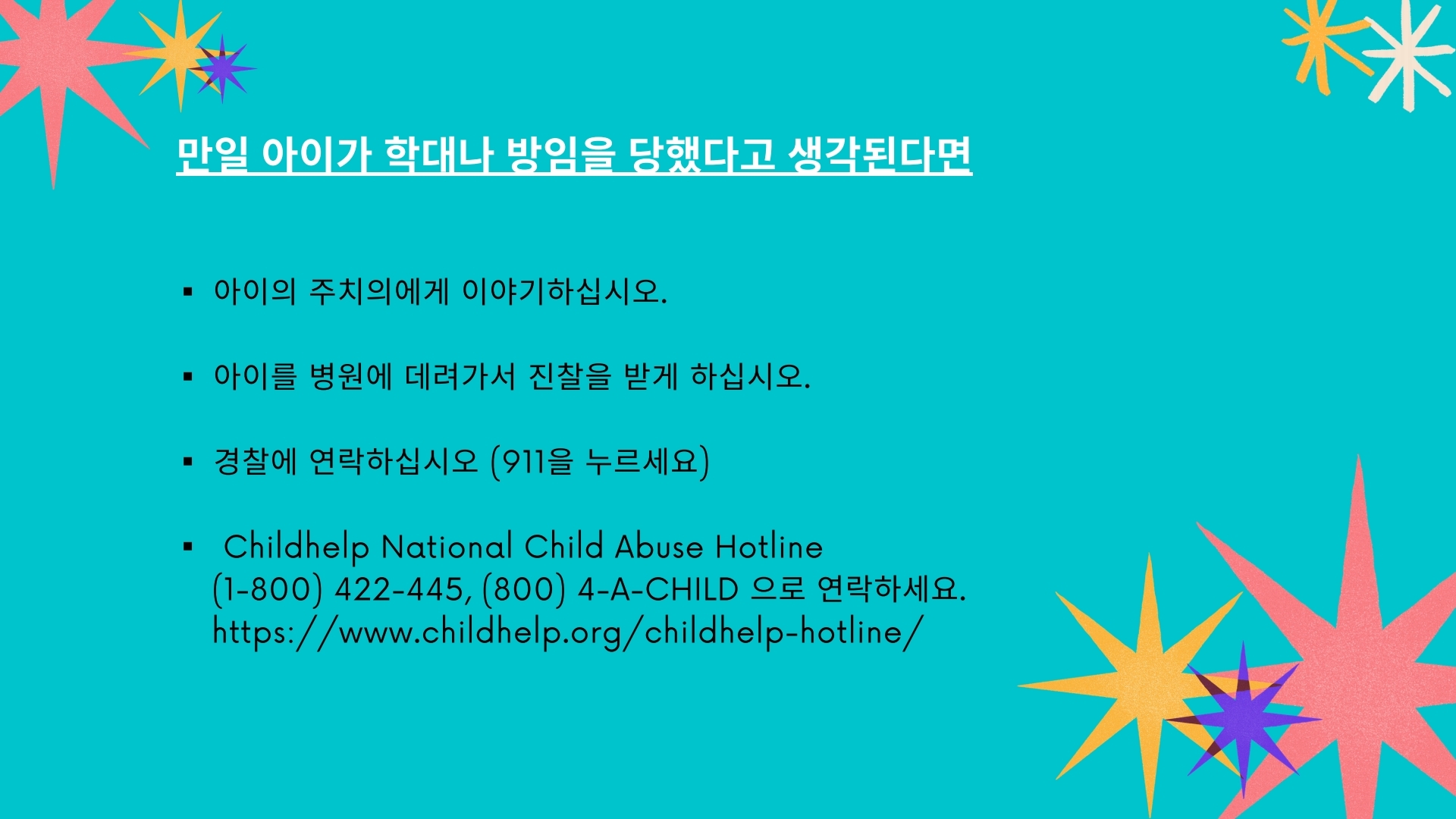 만일 아이가 학대나 방임을 당했다고 생각된다면

▪ 아이의 주치의에게 이야기하십시오.

▪ 아이를 병원에 데려가서 진찰을 받게 하십시오.

▪ 경찰에 연락하십시오 (911을 누르세요)

▪ Childhelp National Child Abuse Hotline (1-800) 422-445, (800) 4-A-CHILD 으로 연락하세요. https://www.childhelp.org/childhelp-hotline/